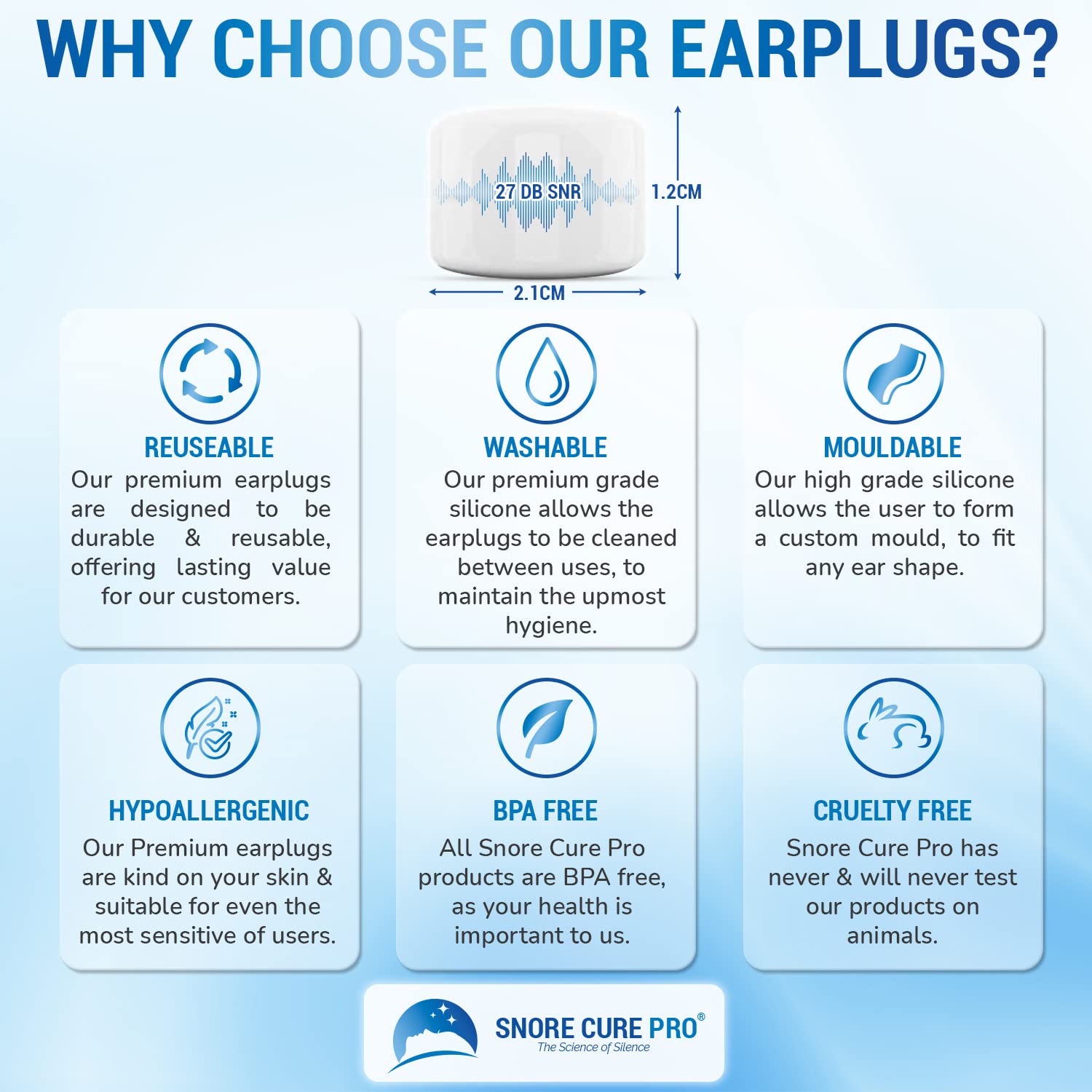 WHY CHOOSE OUR EARPLUGS?

27 DB SNR

1.2CM

2.1CM

REUSEABLE
Our premium earplugs are designed to be durable & reusable, offering lasting value for our customers.

WASHABLE
Our premium grade silicone allows the earplugs to be cleaned between uses, to maintain the upmost hygiene.

MOULDABLE
Our high grade silicone allows the user to form a custom mould, to fit any ear shape.

HYPOALLERGENIC
Our Premium earplugs are kind on your skin & suitable for even the most sensitive of users.

BPA FREE
All Snore Cure Pro products are BPA free, as your health is important to us.

CRUELTY FREE
Snore Cure Pro has never & will never test our products on animals.

SNORE CURE PRO®
The Science of Silence